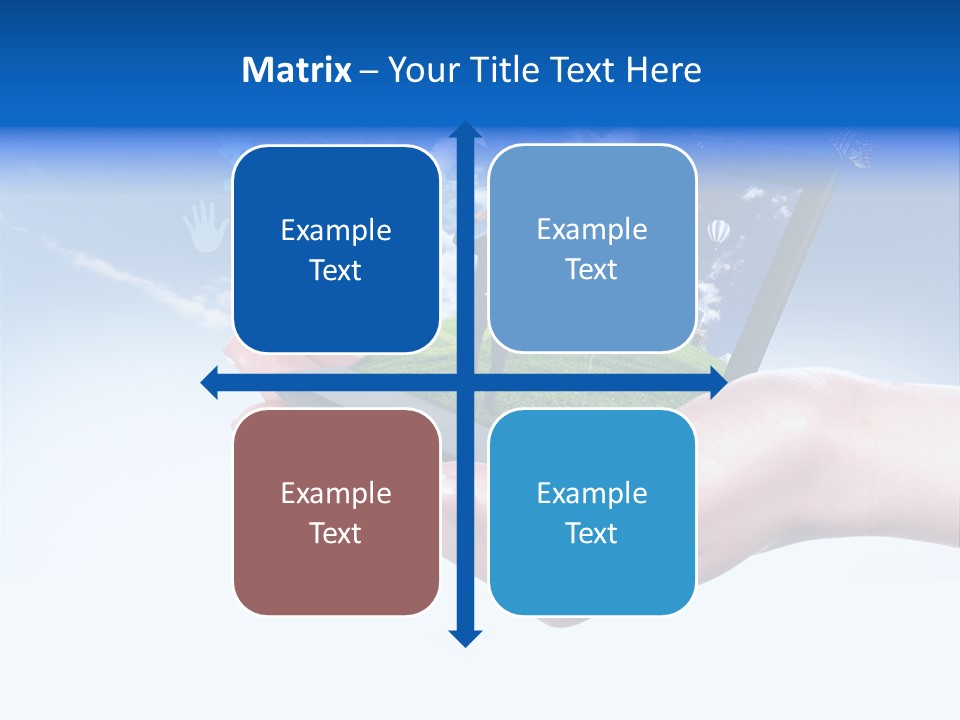 Matrix – Your Title Text Here

Example Text

Example Text

Example Text

Example Text